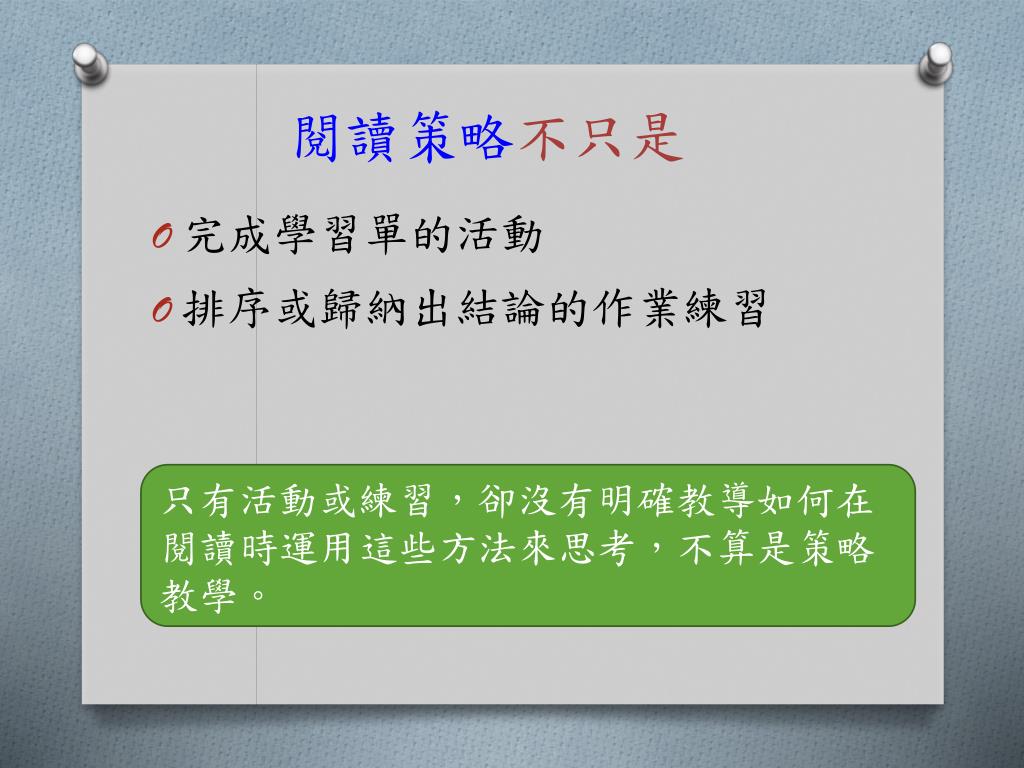 閱讀策略不只是

O 完成學習單的活動

O 排序或歸納出結論的作業練習

只有活動或練習，卻沒有明確教導如何在閱讀時運用這些方法來思考，不算是策略教學。